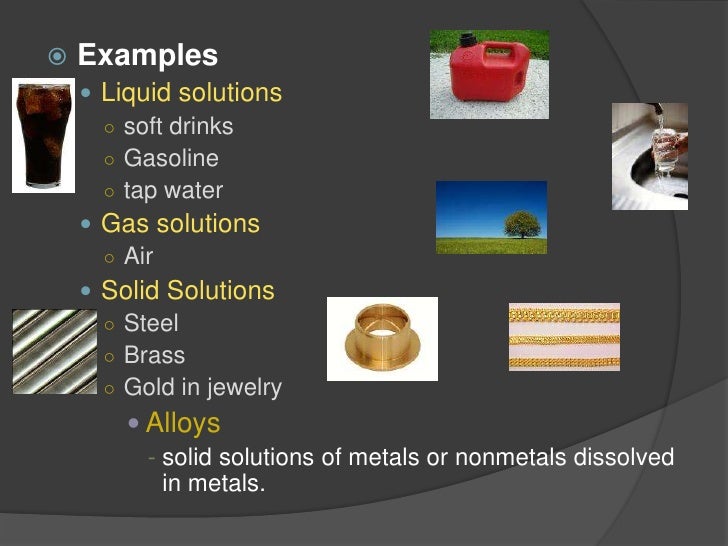 Examples

Liquid solutions

soft drinks

Gasoline

tap water

Gas solutions

Air

Solid Solutions

Steel

Brass

Gold in jewelry

Alloys

- solid solutions of metals or nonmetals dissolved in metals.